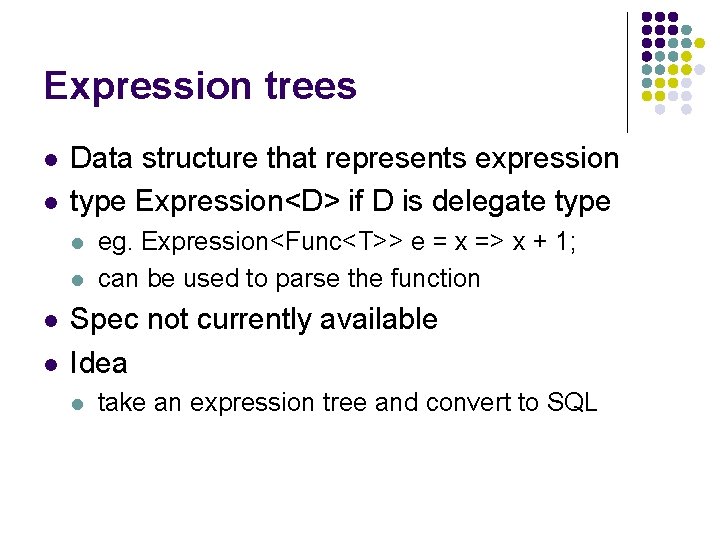 Expression trees

- Data structure that represents expression
- type Expression<D> if D is delegate type
  - eg. Expression<Func<T>> e = x => x + 1;
  - can be used to parse the function
- Spec not currently available
- Idea
  - take an expression tree and convert to SQL